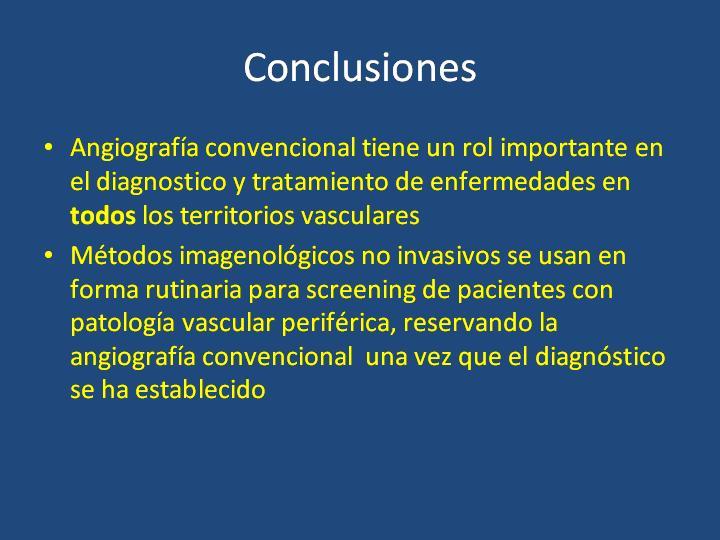 Conclusiones

• Angiografía convencional tiene un rol importante en el diagnostico y tratamiento de enfermedades en todos los territorios vasculares

• Métodos imagenológicos no invasivos se usan en forma rutinaria para screening de pacientes con patología vascular periférica, reservando la angiografía convencional una vez que el diagnóstico se ha establecido